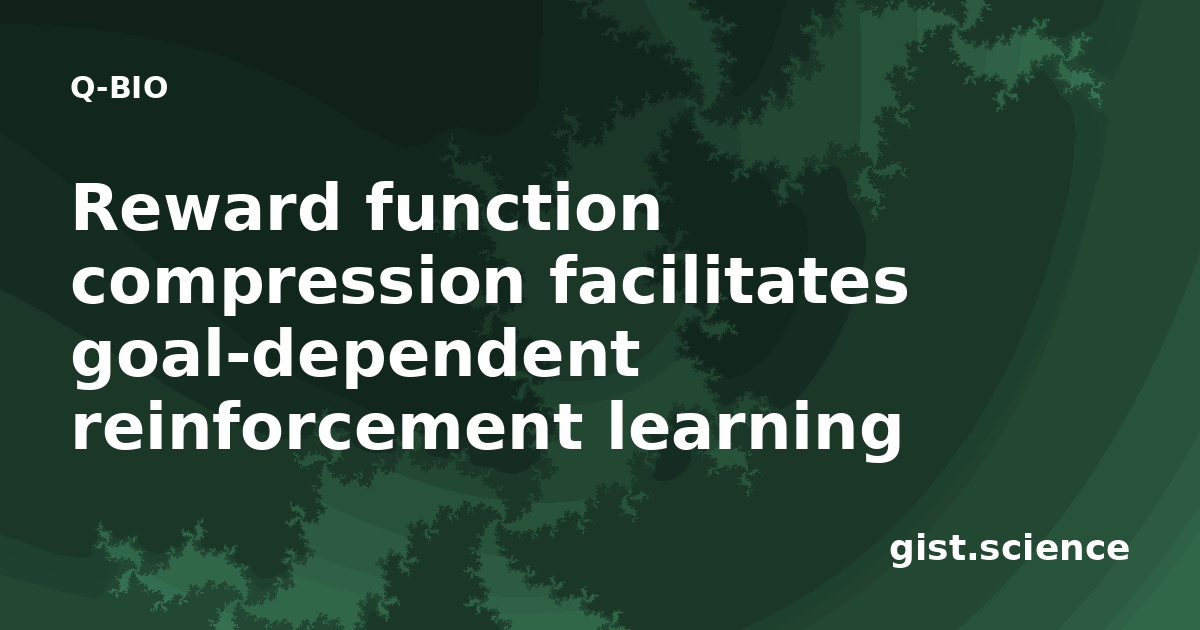 Q-BIO

Reward function compression facilitates goal-dependent reinforcement learning

gist.science